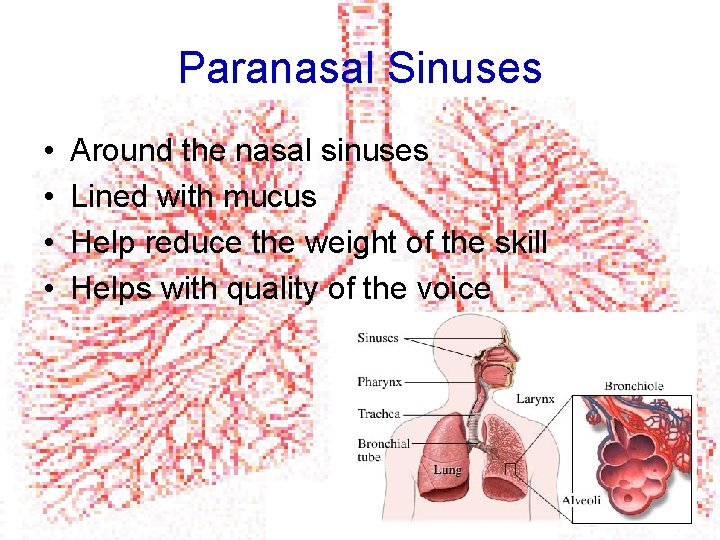 Paranasal Sinuses

• Around the nasal sinuses
• Lined with mucus
• Help reduce the weight of the skill
• Helps with quality of the voice

Sinuses
Pharynx
Trachea
Bronchial tube
Lung
Larynx
Bronchiole
Alveoli